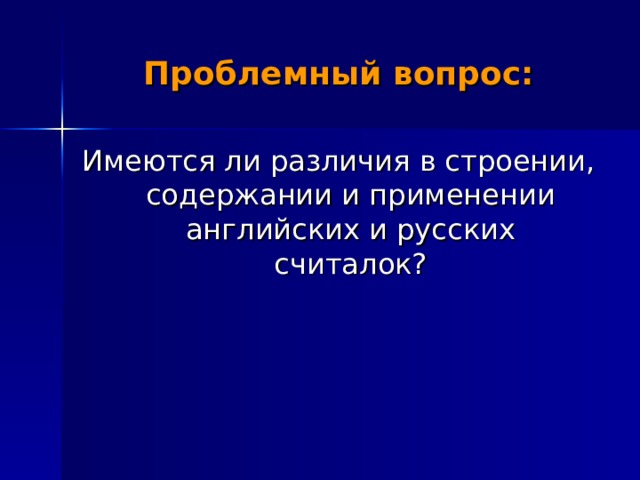 Проблемный вопрос:

Имеются ли различия в строении, содержании и применении английских и русских считалок?